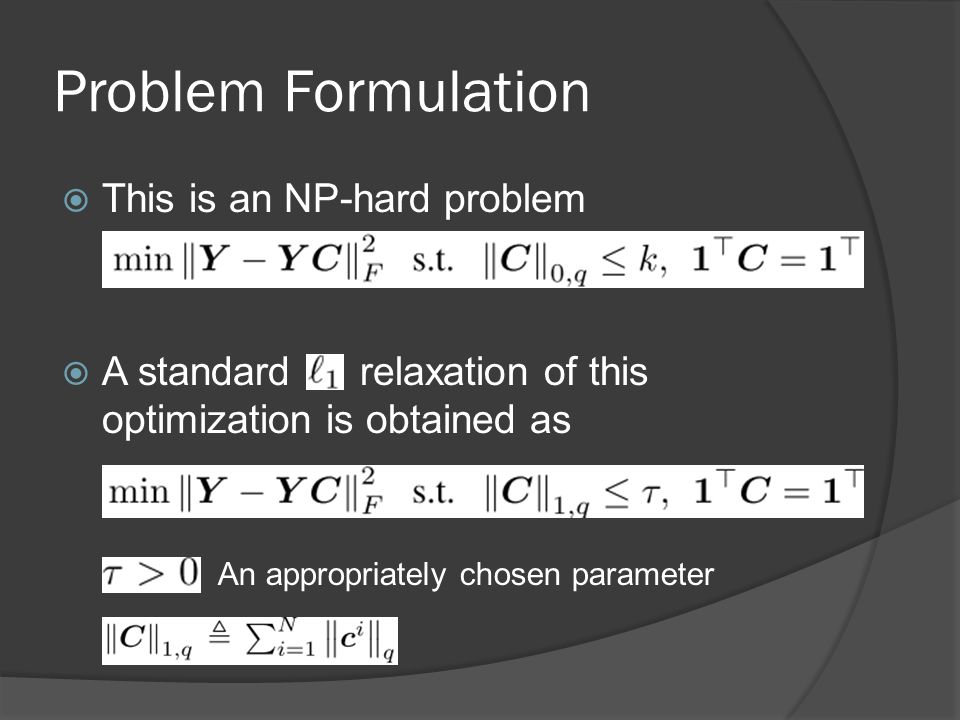 Problem Formulation

This is an NP-hard problem

$\min \|\boldsymbol{Y} - \boldsymbol{Y}\boldsymbol{C}\|_F^2 \quad \text{s.t.} \quad \|\boldsymbol{C}\|_{0,q} \leq k, \ \mathbf{1}^\top \boldsymbol{C} = \mathbf{1}^\top$

A standard $\ell_1$ relaxation of this optimization is obtained as

$\min \|\boldsymbol{Y} - \boldsymbol{Y}\boldsymbol{C}\|_F^2 \quad \text{s.t.} \quad \|\boldsymbol{C}\|_{1,q} \leq \tau, \ \mathbf{1}^\top \boldsymbol{C} = \mathbf{1}^\top$

$\tau > 0$ An appropriately chosen parameter

$\|\boldsymbol{C}\|_{1,q} \triangleq \sum_{i=1}^{N} \|\boldsymbol{c}^i\|_q$